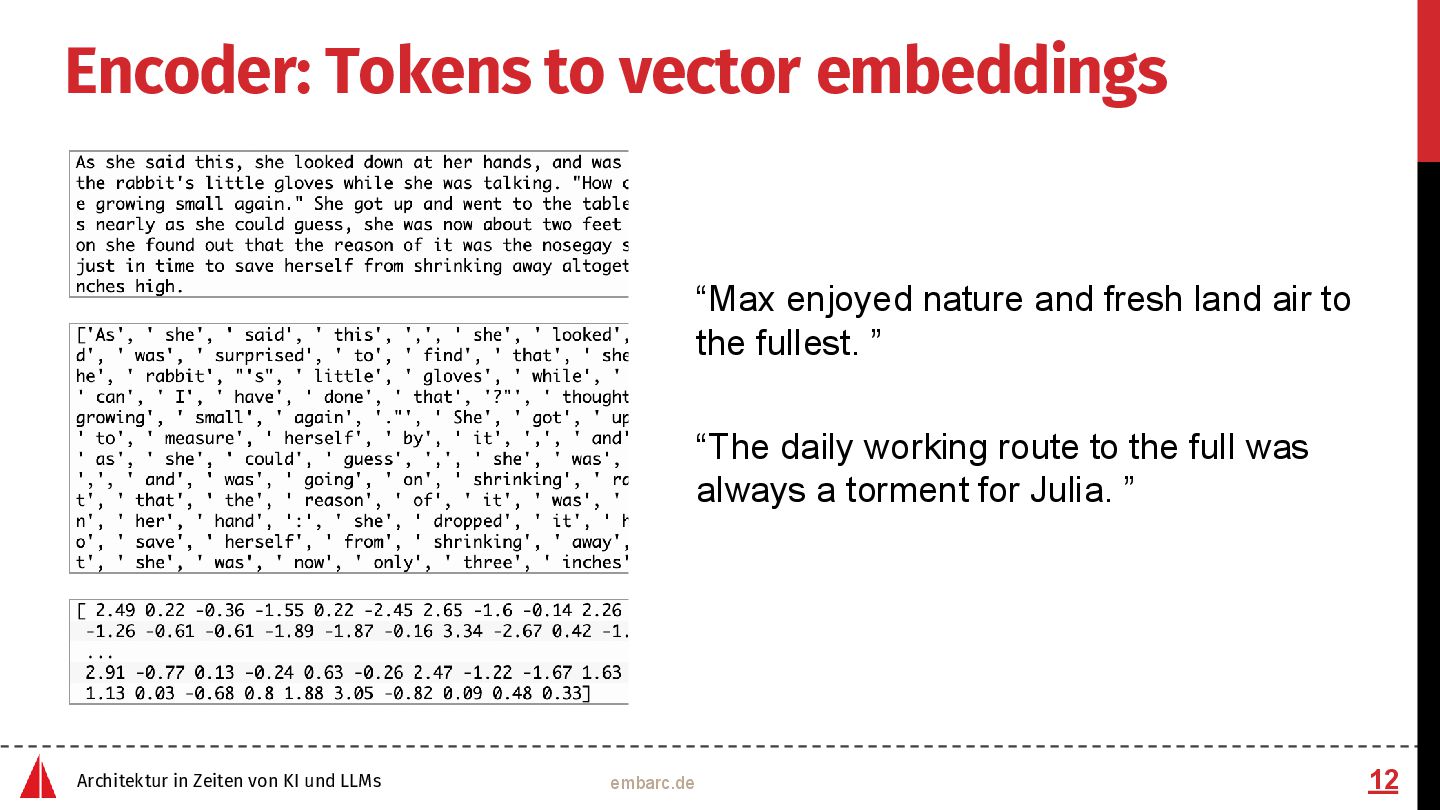 Encoder: Tokens to vector embeddings

As she said this, she looked down at her hands, and was
the rabbit's little gloves while she was talking. "How c
e growing small again." She got up and went to the table
s nearly as she could guess, she was now about two feet
on she found out that the reason of it was the nosegay s
just in time to save herself from shrinking away altoget
nches high.

['As', ' she', ' said', ' this', ',', ' she', ' looked',
d', ' was', ' surprised', ' to', ' find', ' that', ' she
he', ' rabbit', "'s", ' little', ' gloves', ' while', '
' can', ' I', ' have', ' done', ' that', '?"', ' thought
growing', ' small', ' again', '."', ' She', ' got', ' up
' to', ' measure', ' herself', ' by', ' it', ',', ' and'
' as', ' she', ' could', ' guess', ',', ' she', ' was',
',', ' and', ' was', ' going', ' on', ' shrinking', ' ra
t', ' that', ' the', ' reason', ' of', ' it', ' was', '
n', ' her', ' hand', ':', ' she', ' dropped', ' it', ' h
o', ' save', ' herself', ' from', ' shrinking', ' away',
t', ' she', ' was', ' now', ' only', ' three', ' inches'

[ 2.49 0.22 -0.36 -1.55 0.22 -2.45 2.65 -1.6 -0.14 2.26
-1.26 -0.61 -0.61 -1.89 -1.87 -0.16 3.34 -2.67 0.42 -1.
...
2.91 -0.77 0.13 -0.24 0.63 -0.26 2.47 -1.22 -1.67 1.63
1.13 0.03 -0.68 0.8 1.88 3.05 -0.82 0.09 0.48 0.33]

“Max enjoyed nature and fresh land air to the fullest. ”

“The daily working route to the full was always a torment for Julia. ”

Architektur in Zeiten von KI und LLMs

embarc.de

12